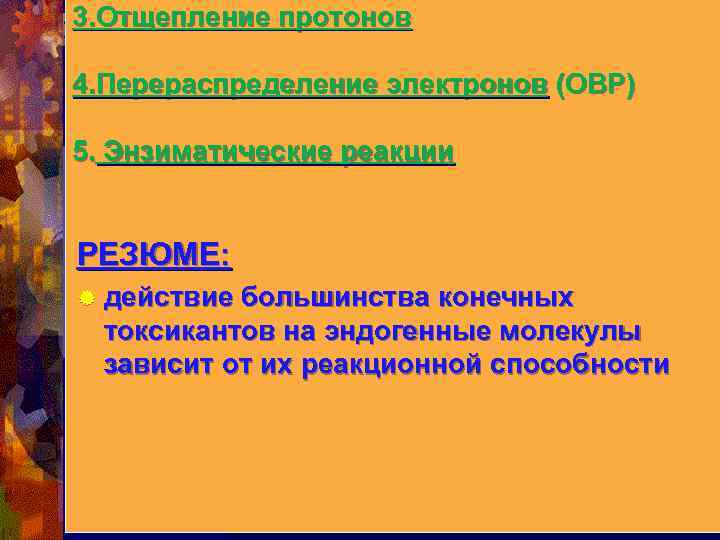 3.Отщепление протонов

4.Перераспределение электронов (ОВР)

5. Энзиматические реакции

РЕЗЮМЕ:

действие большинства конечных токсикантов на эндогенные молекулы зависит от их реакционной способности